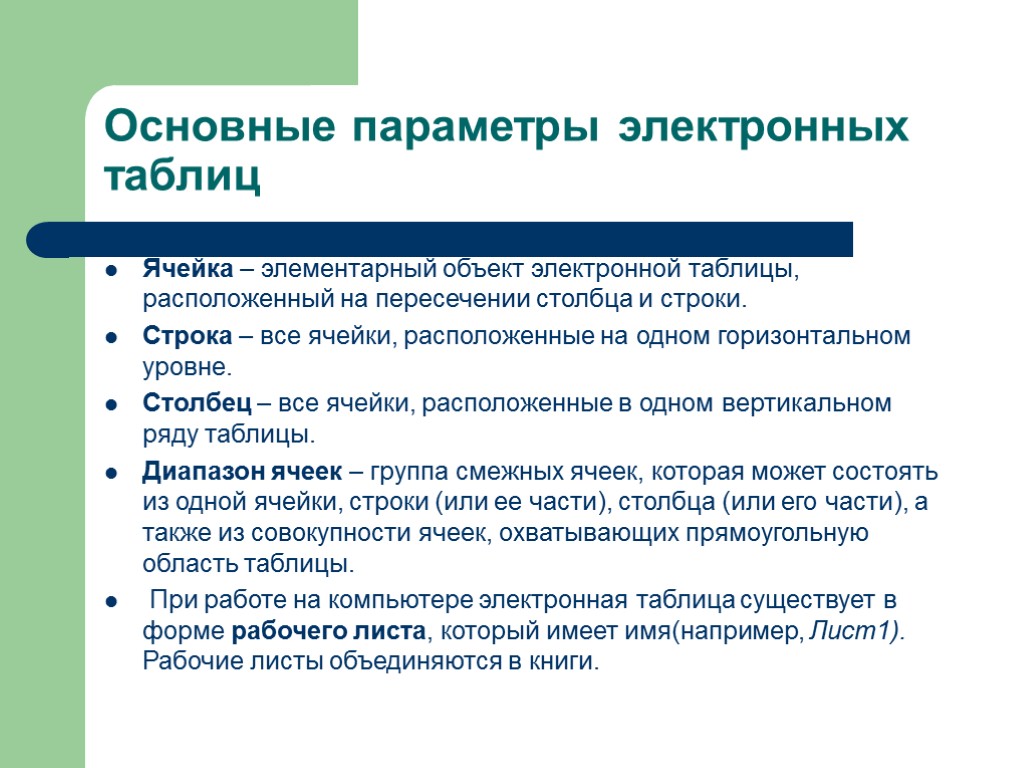 Основные параметры электронных таблиц

- Ячейка – элементарный объект электронной таблицы, расположенный на пересечении столбца и строки.
- Строка – все ячейки, расположенные на одном горизонтальном уровне.
- Столбец – все ячейки, расположенные в одном вертикальном ряду таблицы.
- Диапазон ячеек – группа смежных ячеек, которая может состоять из одной ячейки, строки (или ее части), столбца (или его части), а также из совокупности ячеек, охватывающих прямоугольную область таблицы.
- При работе на компьютере электронная таблица существует в форме рабочего листа, который имеет имя(например, Лист1). Рабочие листы объединяются в книги.